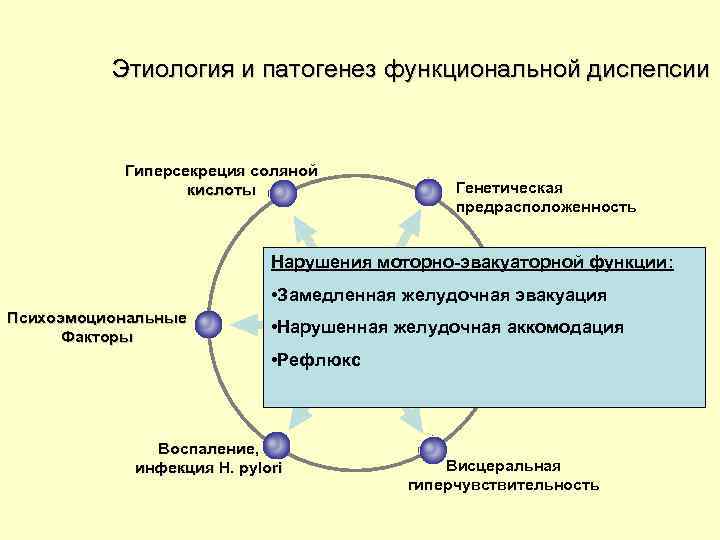 Этиология и патогенез функциональной диспепсии

Гиперсекреция соляной кислоты

Генетическая предрасположенность

Нарушения моторно-эвакуаторной функции:

•Замедленная желудочная эвакуация

•Нарушенная желудочная аккомодация

•Рефлюкс

Психоэмоциональные Факторы

Воспаление, инфекция H. pylori

Висцеральная гиперчувствительность